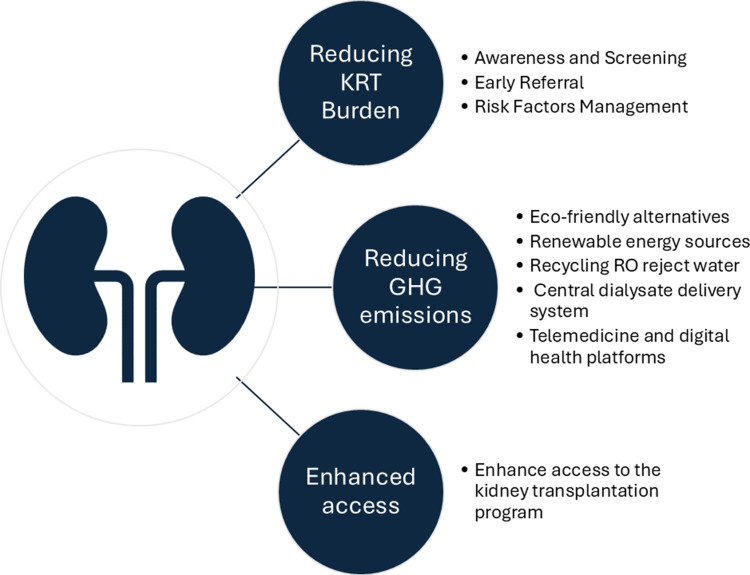 Reducing KRT Burden

• Awareness and Screening
• Early Referral
• Risk Factors Management

Reducing GHG emissions

• Eco-friendly alternatives
• Renewable energy sources
• Recycling RO reject water
• Central dialysate delivery system
• Telemedicine and digital health platforms

Enhanced access

• Enhance access to the kidney transplantation program